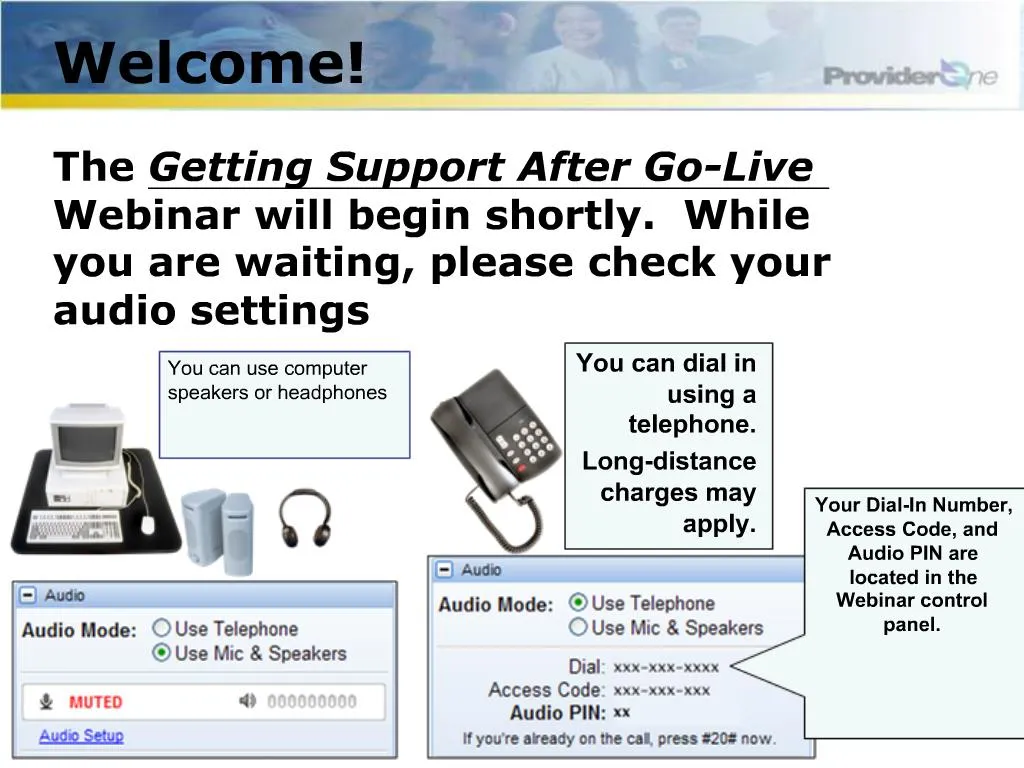 Welcome!

ProviderOne

The Getting Support After Go-Live Webinar will begin shortly. While you are waiting, please check your audio settings

You can use computer speakers or headphones

You can dial in using a telephone.

Long-distance charges may apply.

Your Dial-In Number, Access Code, and Audio PIN are located in the Webinar control panel.

Audio

Audio Mode: Use Telephone Use Mic & Speakers

MUTED 000000000

Audio Setup

Audio

Audio Mode: Use Telephone Use Mic & Speakers

Dial: xxx-xxx-xxxx

Access Code: xxx-xxx-xxx

Audio PIN: xx

If you're already on the call, press #20# now.